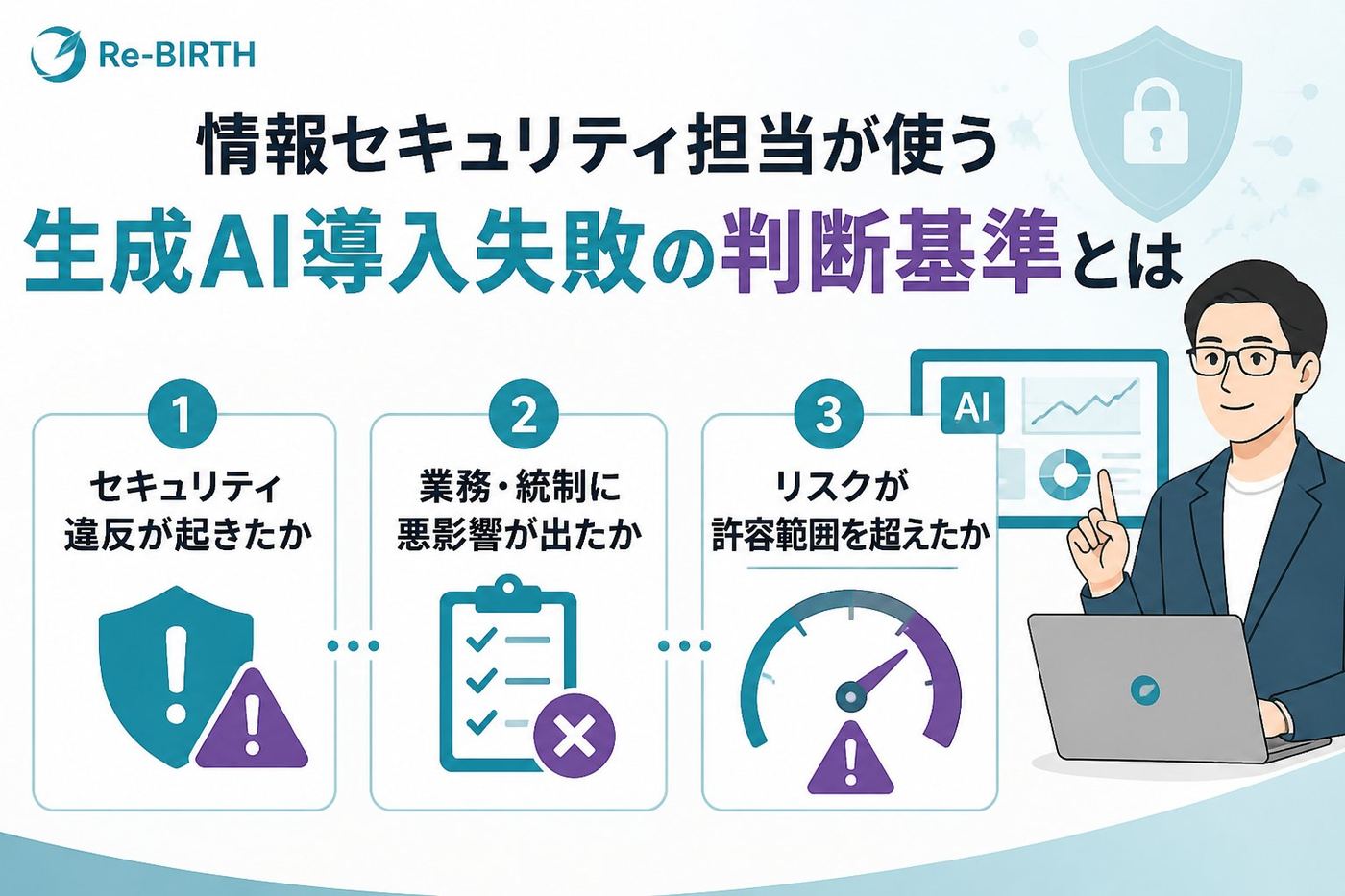 Re-BIRTH

情報セキュリティ担当が使う
生成AI導入失敗の判断基準とは

1
セキュリティ違反が起きたか

2
業務・統制に悪影響が出たか

3
リスクが許容範囲を超えたか

AI